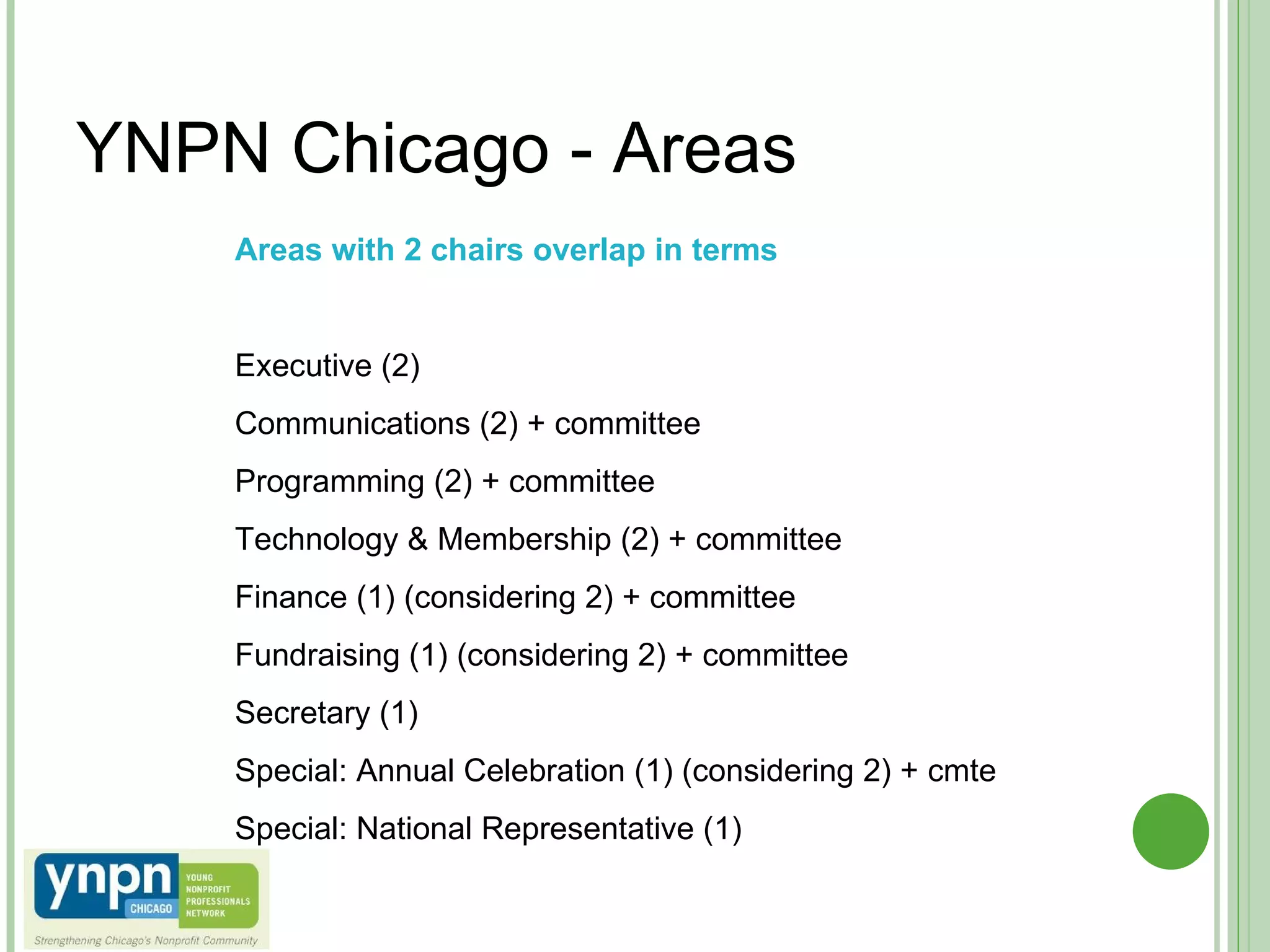 YNPN Chicago - Areas

Areas with 2 chairs overlap in terms

Executive (2)

Communications (2) + committee

Programming (2) + committee

Technology & Membership (2) + committee

Finance (1) (considering 2) + committee

Fundraising (1) (considering 2) + committee

Secretary (1)

Special: Annual Celebration (1) (considering 2) + cmte

Special: National Representative (1)

ynpn CHICAGO YOUNG NONPROFIT PROFESSIONALS NETWORK

Strengthening Chicago's Nonprofit Community